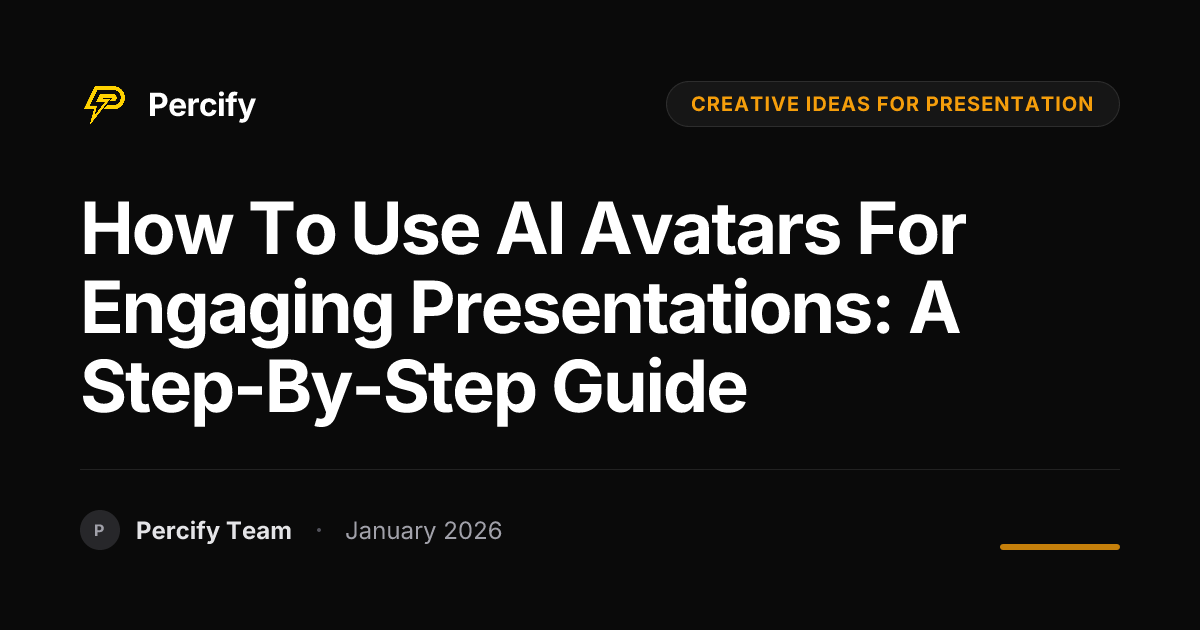 Percify

CREATIVE IDEAS FOR PRESENTATION

How To Use AI Avatars For Engaging Presentations: A Step-By-Step Guide

P Percify Team · January 2026